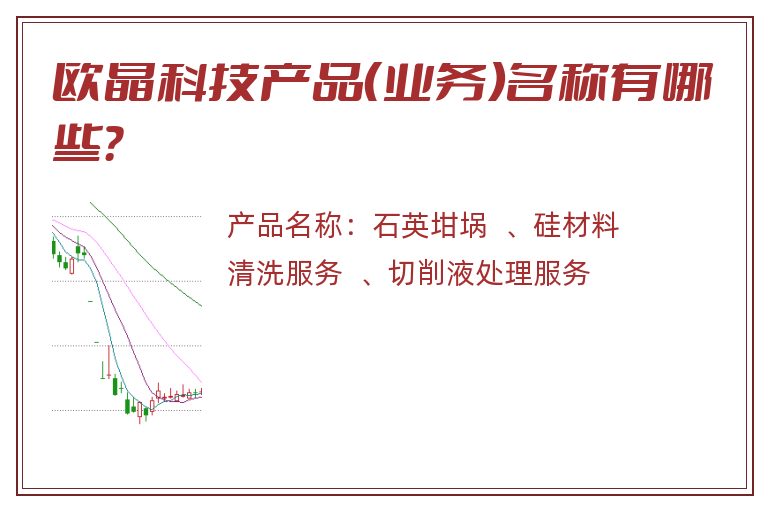 欧晶科技产品(业务)名称有哪些?

产品名称：石英坩埚 、硅材料清洗服务 、切削液处理服务